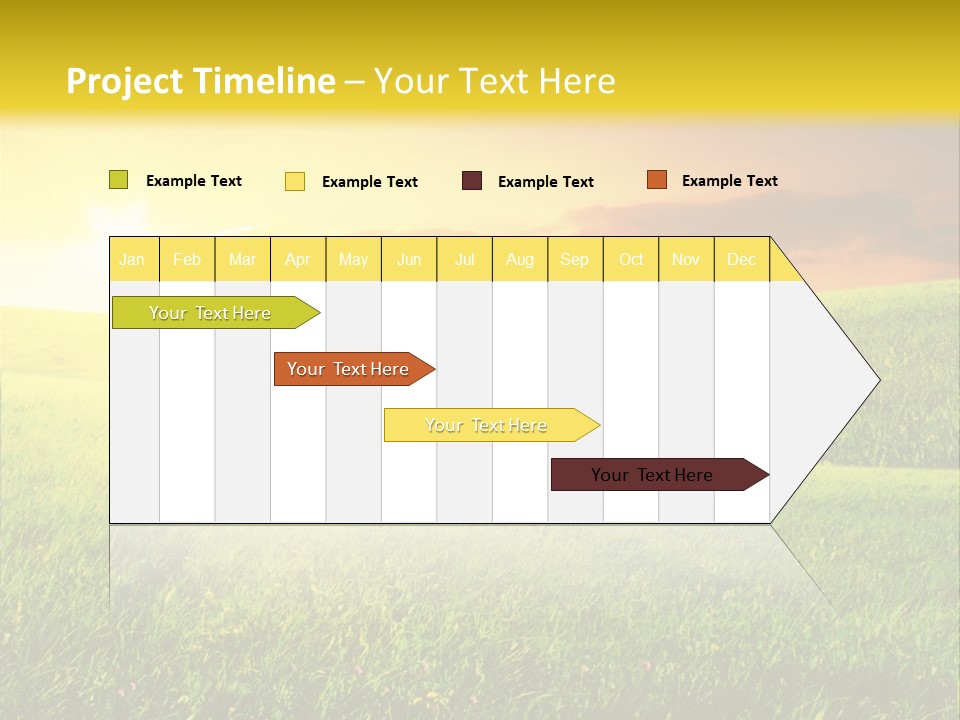 Project Timeline – Your Text Here

Example Text Example Text Example Text Example Text

| Jan | Feb | Mar | Apr | May | Jun | Jul | Aug | Sep | Oct | Nov | Dec |
|---|---|---|---|---|---|---|---|---|---|---|---|

Your Text Here

Your Text Here

Your Text Here

Your Text Here